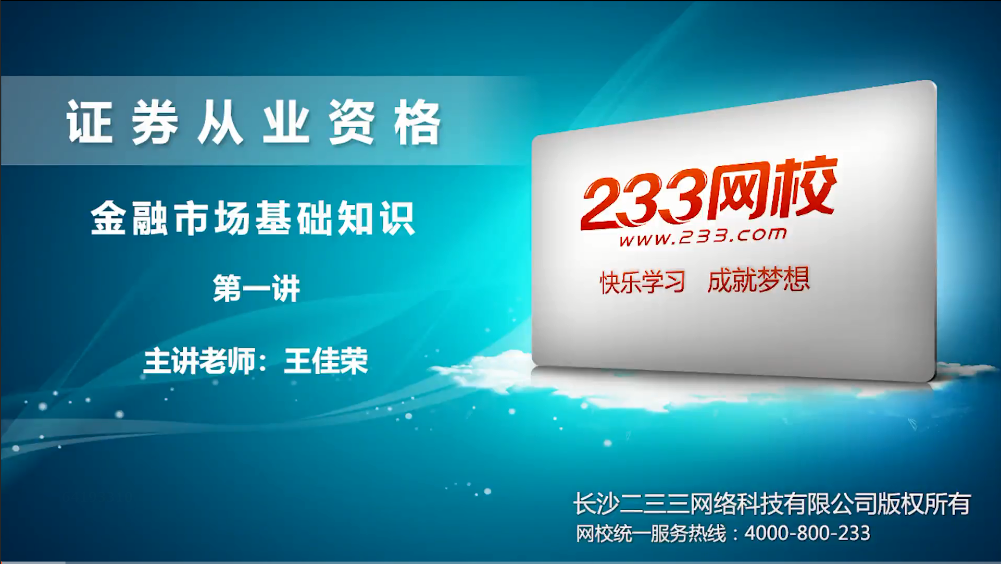 证券从业资格

金融市场基础知识

第一讲

主讲老师：王佳荣

233网校
www.233.com
快乐学习 成就梦想

长沙二三三网络科技有限公司版权所有
网校统一服务热线：4000-800-233